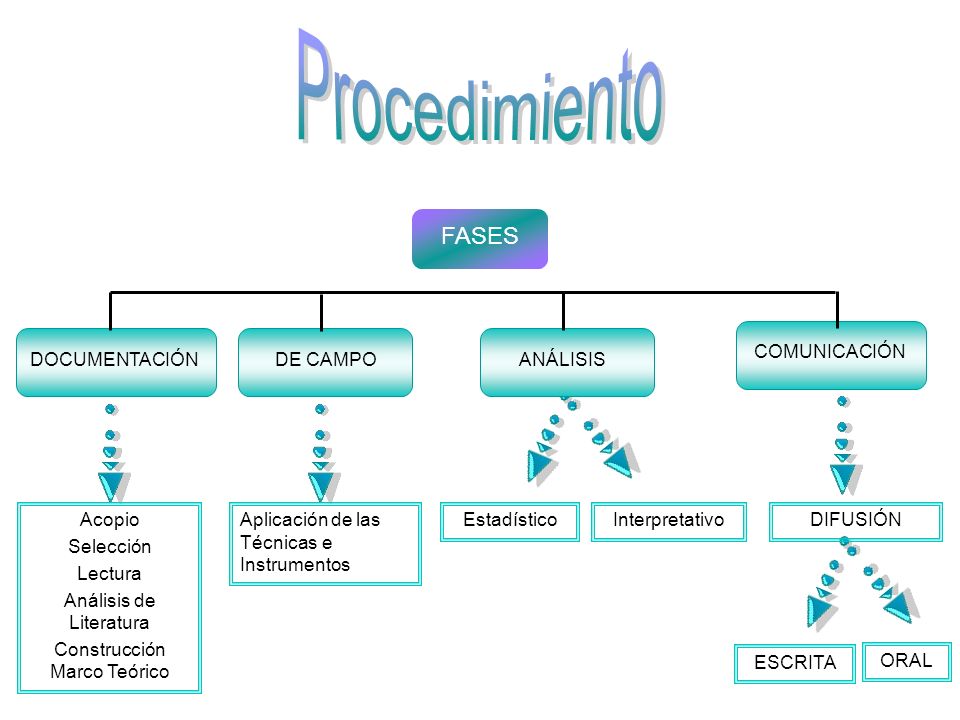 Procedimiento

FASES

DOCUMENTACIÓN

DE CAMPO

ANÁLISIS

COMUNICACIÓN

Acopio
Selección
Lectura
Análisis de Literatura
Construcción Marco Teórico

Aplicación de las Técnicas e Instrumentos

Estadístico

Interpretativo

DIFUSIÓN

ESCRITA

ORAL